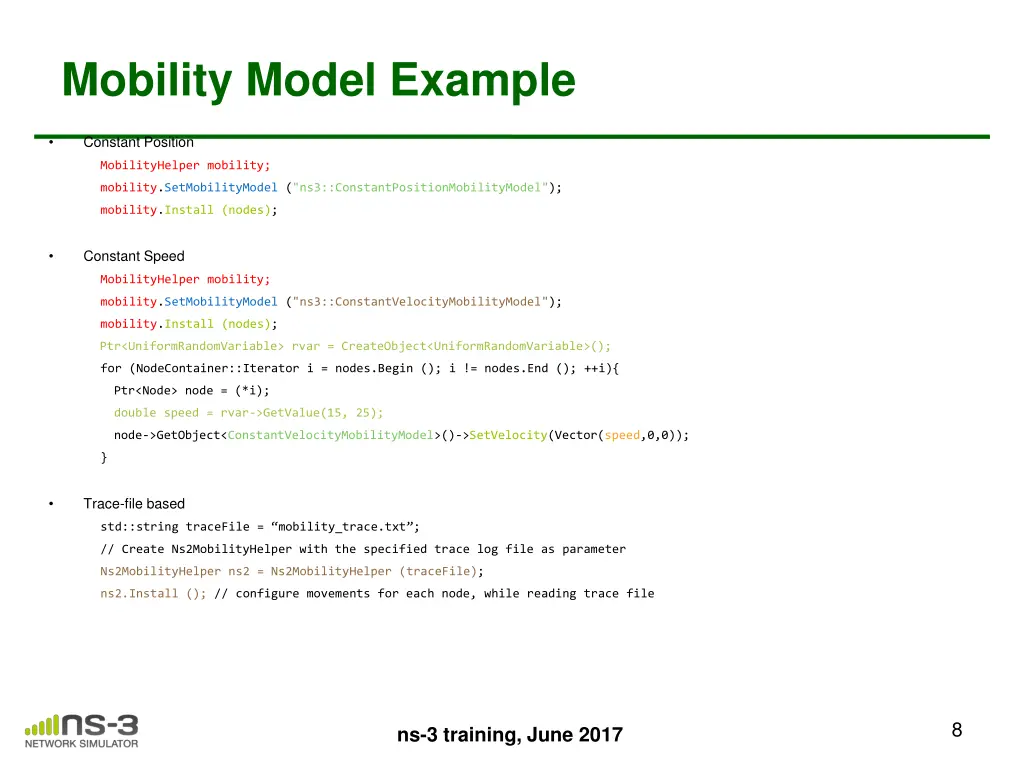 Mobility Model Example

• Constant Position

MobilityHelper mobility;
mobility.SetMobilityModel ("ns3::ConstantPositionMobilityModel");
mobility.Install (nodes);

• Constant Speed

MobilityHelper mobility;
mobility.SetMobilityModel ("ns3::ConstantVelocityMobilityModel");
mobility.Install (nodes);
Ptr<UniformRandomVariable> rvar = CreateObject<UniformRandomVariable>();
for (NodeContainer::Iterator i = nodes.Begin (); i != nodes.End (); ++i){
Ptr<Node> node = (*i);
double speed = rvar->GetValue(15, 25);
node->GetObject<ConstantVelocityMobilityModel>()->SetVelocity(Vector(speed,0,0));
}

• Trace-file based

std::string traceFile = “mobility_trace.txt”;
// Create Ns2MobilityHelper with the specified trace log file as parameter
Ns2MobilityHelper ns2 = Ns2MobilityHelper (traceFile);
ns2.Install (); // configure movements for each node, while reading trace file

ns-3
NETWORK SIMULATOR

ns-3 training, June 2017

8